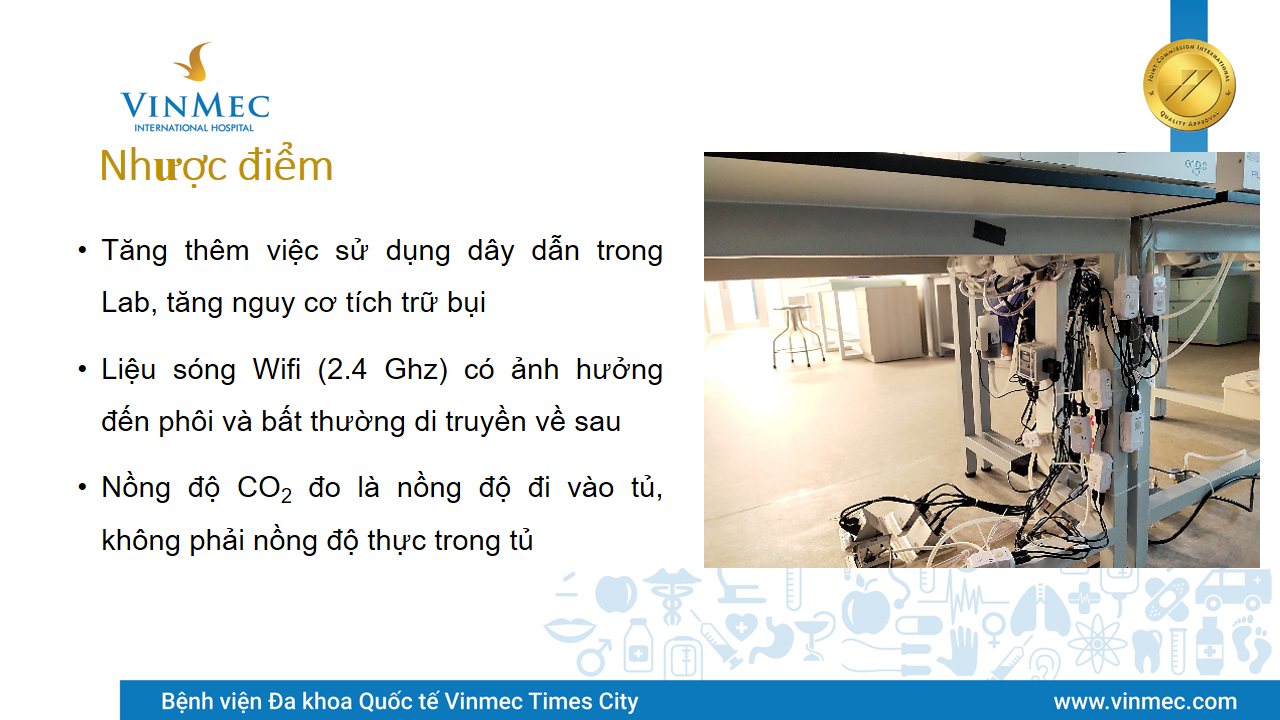 VINMEC
INTERNATIONAL HOSPITAL

JOINT COMMISSION INTERNATIONAL
QUALITY APPROVAL

Nhược điểm

• Tăng thêm việc sử dụng dây dẫn trong Lab, tăng nguy cơ tích trữ bụi

• Liệu sóng Wifi (2.4 Ghz) có ảnh hưởng đến phôi và bất thường di truyền về sau

• Nồng độ $CO_2$ đo là nồng độ đi vào tủ, không phải nồng độ thực trong tủ

Bệnh viện Đa khoa Quốc tế Vinmec Times City
www.vinmec.com